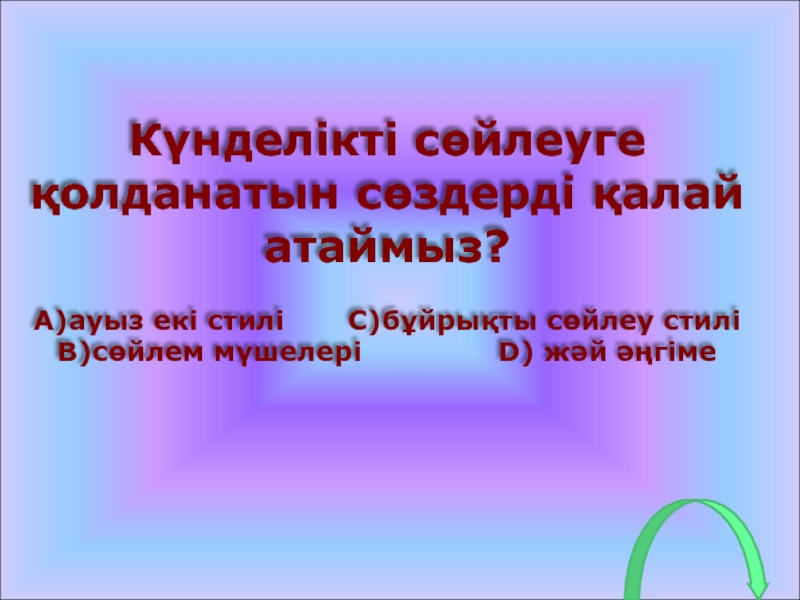 Күнделікті сөйлеуге қолданатын сөздерді қалай атаймыз?

А)ауыз екі стилі С)бұйрықты сөйлеу стилі
В)сөйлем мүшелері D) жәй әңгіме